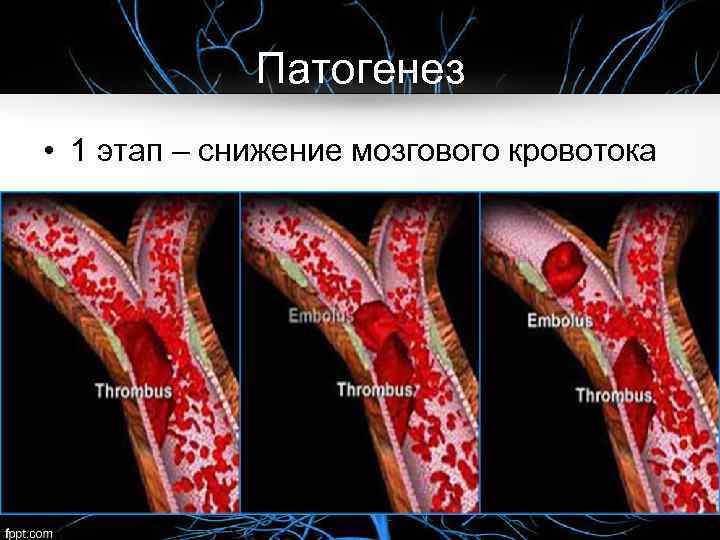 Патогенез

• 1 этап – снижение мозгового кровотока

Thrombus

Embolus

Thrombus

Embolus

Thrombus

fppt.com